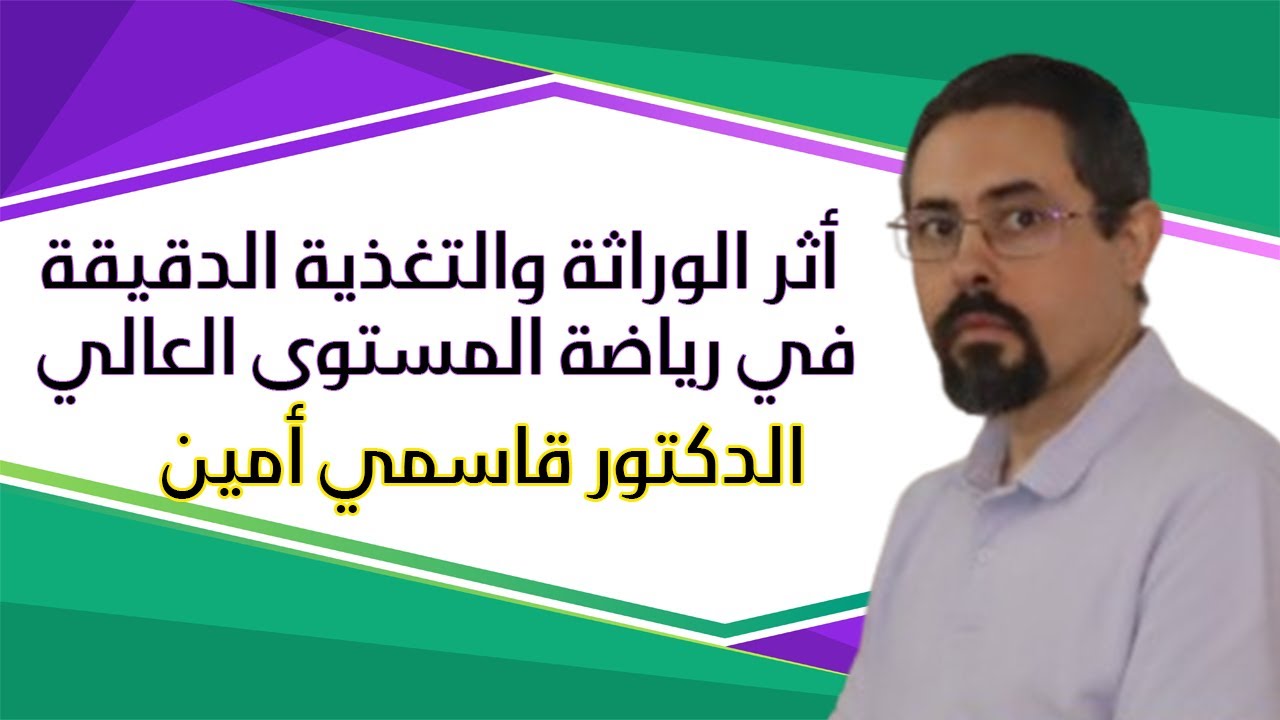 أثر الوراثة والتغذية الدقيقة في رياضة المستوى العالي

الدكتور قاسمي أمين